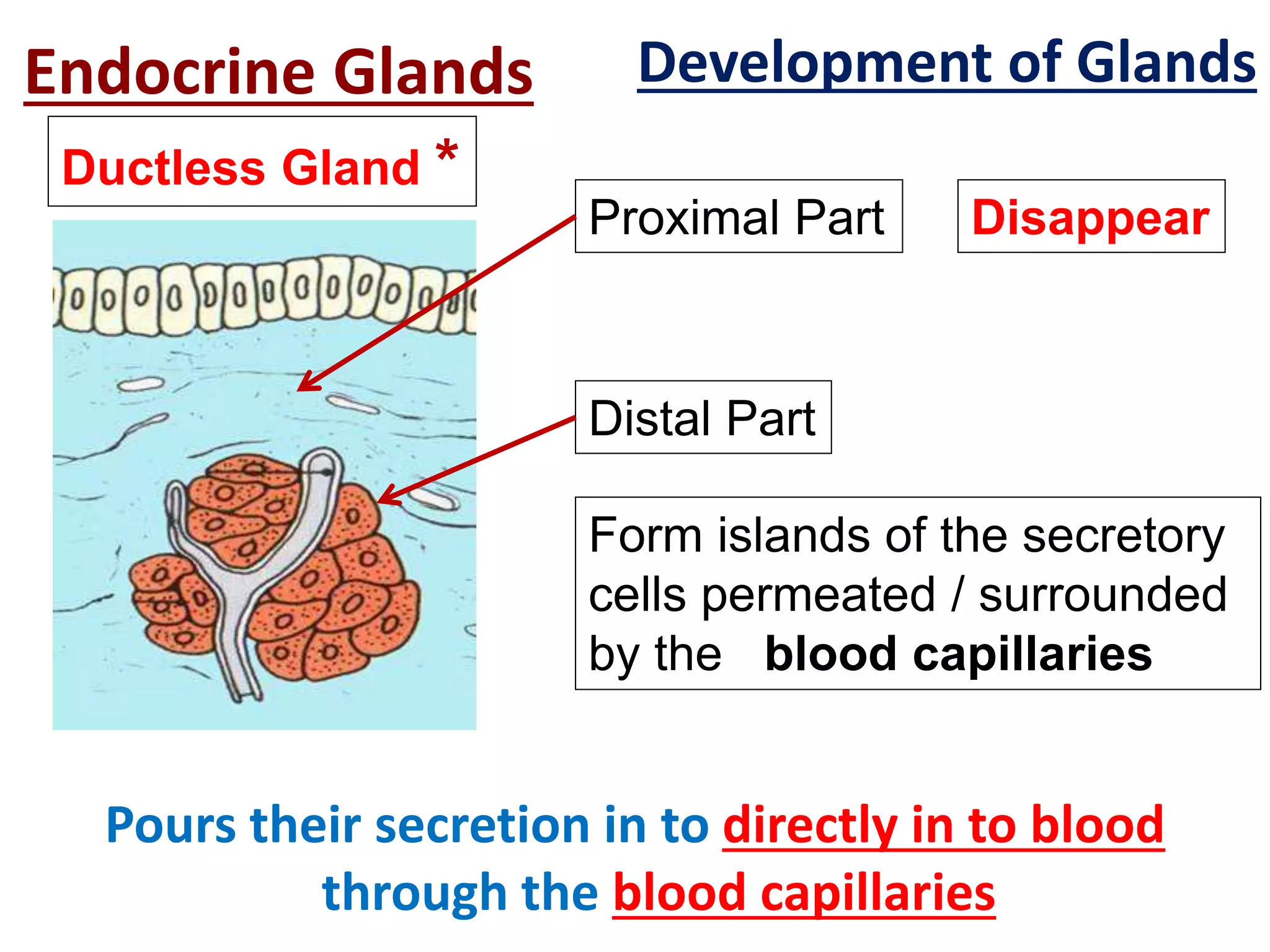 Endocrine Glands

Development of Glands

Ductless Gland *

Proximal Part

Disappear

Distal Part

Form islands of the secretory cells permeated / surrounded by the blood capillaries

Pours their secretion in to directly in to blood through the blood capillaries